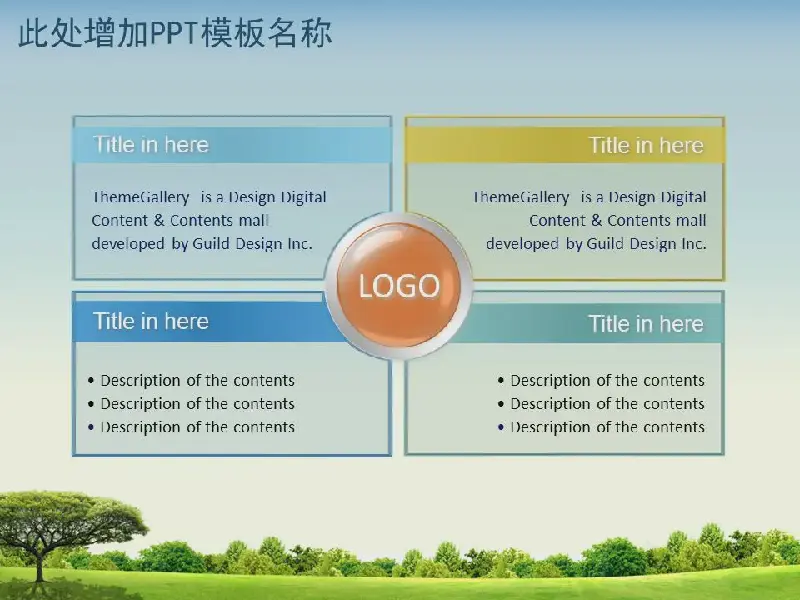 此处增加PPT模板名称

Title in here

ThemeGallery is a Design Digital Content & Contents mall developed by Guild Design Inc.

Title in here

ThemeGallery is a Design Digital Content & Contents mall developed by Guild Design Inc.

LOGO

Title in here

• Description of the contents
• Description of the contents
• Description of the contents

Title in here

• Description of the contents
• Description of the contents
• Description of the contents